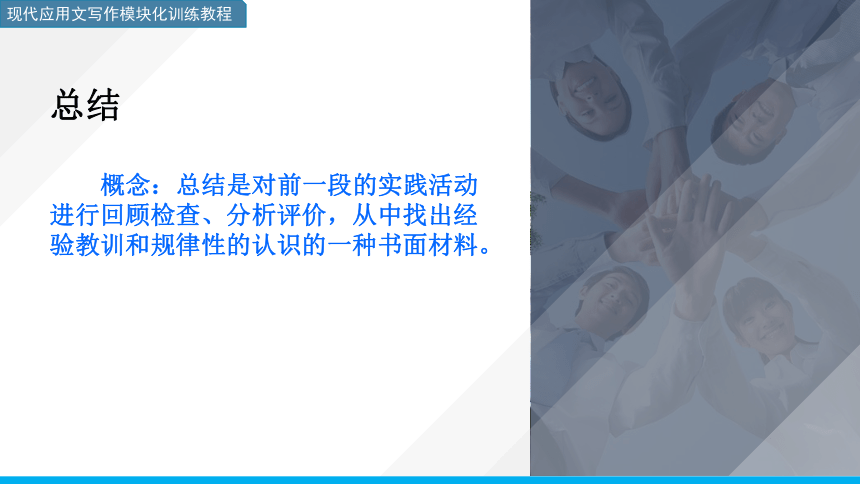 现代应用文写作模块化训练教程

总结

概念：总结是对前一段的实践活动进行回顾检查、分析评价，从中找出经验教训和规律性的认识的一种书面材料。